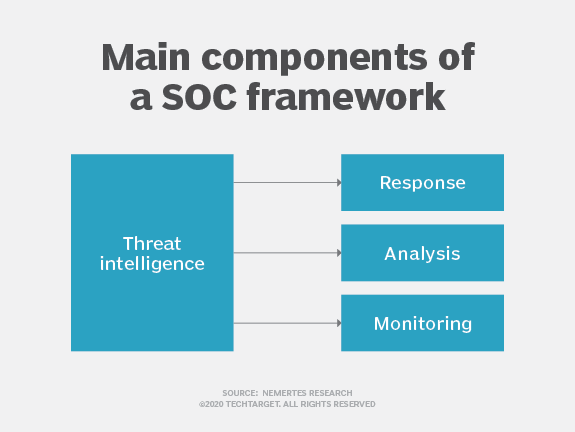 Main components of a SOC framework

Threat intelligence

Response

Analysis

Monitoring

SOURCE: NEMERTES RESEARCH
©2020 TECHTARGET. ALL RIGHTS RESERVED